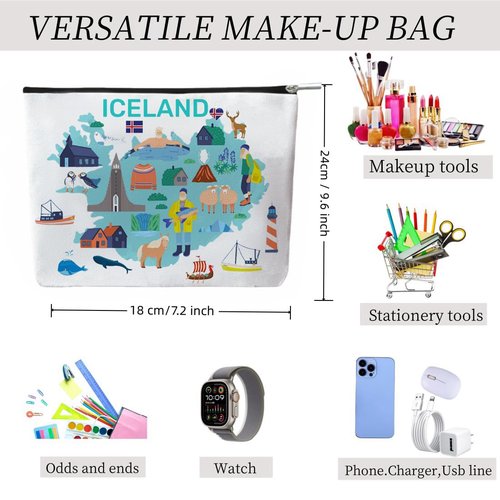 VERSATILE MAKE-UP BAG

ICELAND

24cm / 9.6 inch

18 cm/7.2 inch

Makeup tools

Stationery tools

10:09

Odds and ends

Watch

Phone.Charger,Usb line